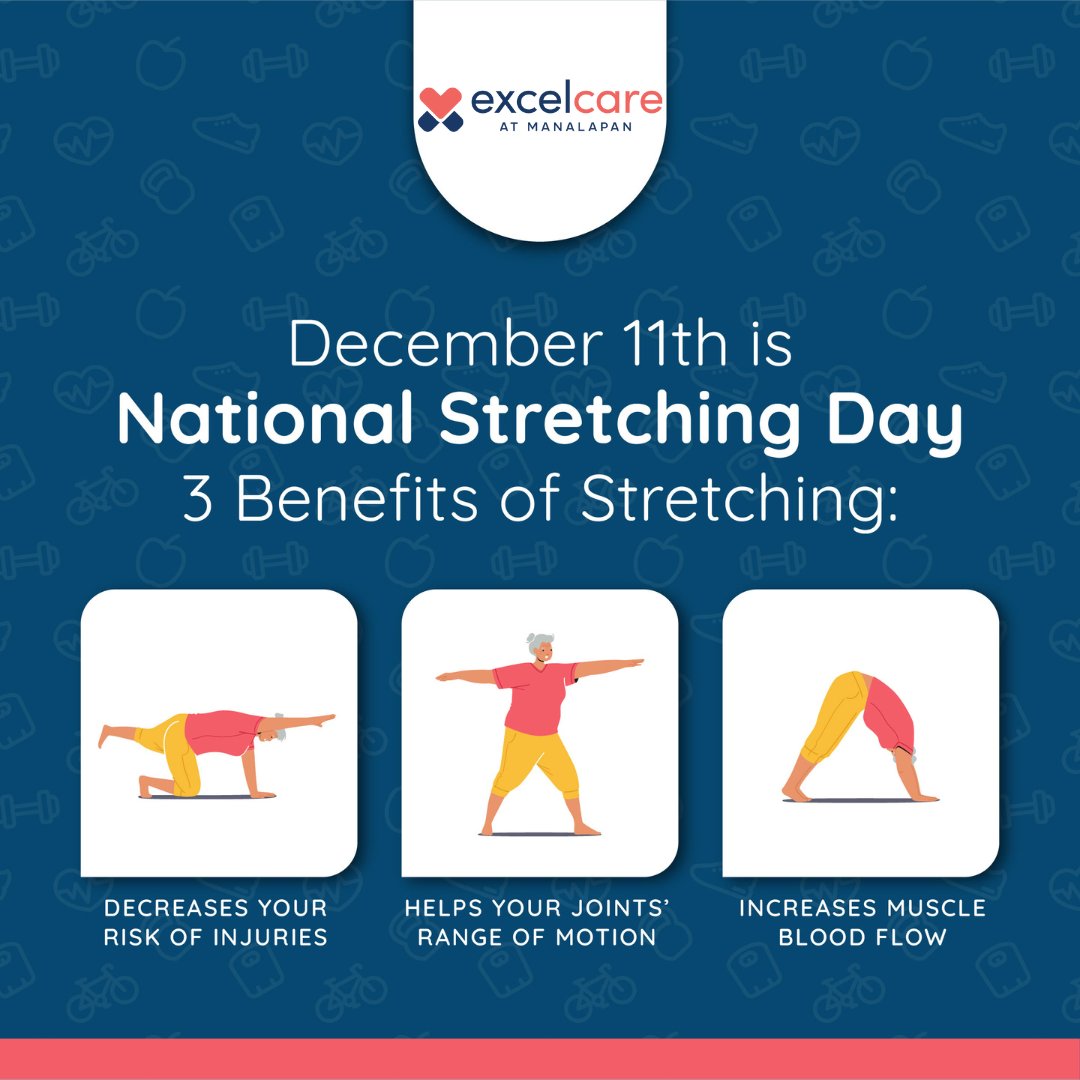 excelcare
AT MANALAPAN

December 11th is
National Stretching Day
3 Benefits of Stretching:

DECREASES YOUR RISK OF INJURIES

HELPS YOUR JOINTS' RANGE OF MOTION

INCREASES MUSCLE BLOOD FLOW